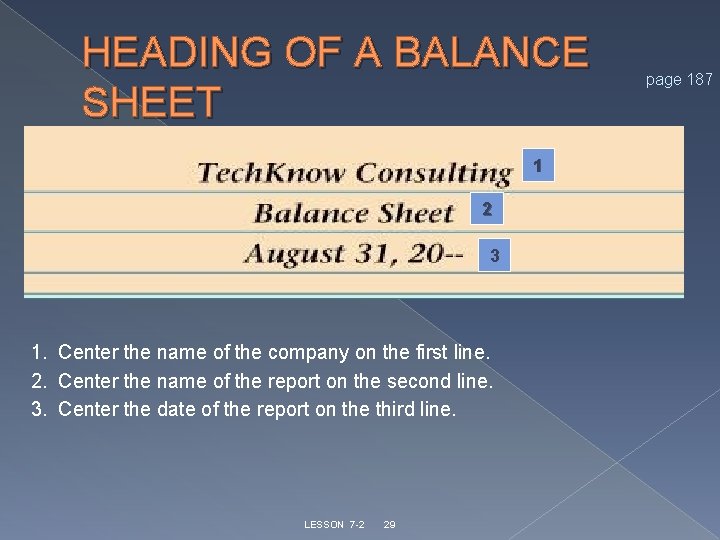 HEADING OF A BALANCE SHEET

page 187

TechKnow Consulting 1

Balance Sheet 2

August 31, 20-- 3

1. Center the name of the company on the first line.
2. Center the name of the report on the second line.
3. Center the date of the report on the third line.

LESSON 7-2 29